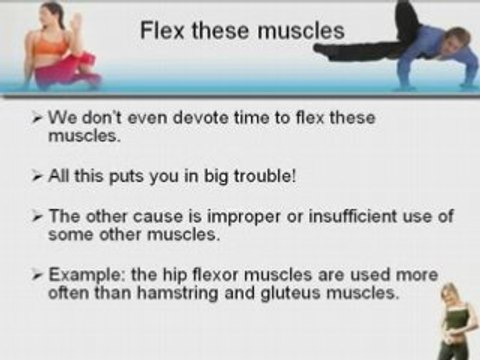 Flex these muscles

➢ We don't even devote time to flex these muscles.

➢ All this puts you in big trouble!

➢ The other cause is improper or insufficient use of some other muscles.

➢ Example: the hip flexor muscles are used more often than hamstring and gluteus muscles.